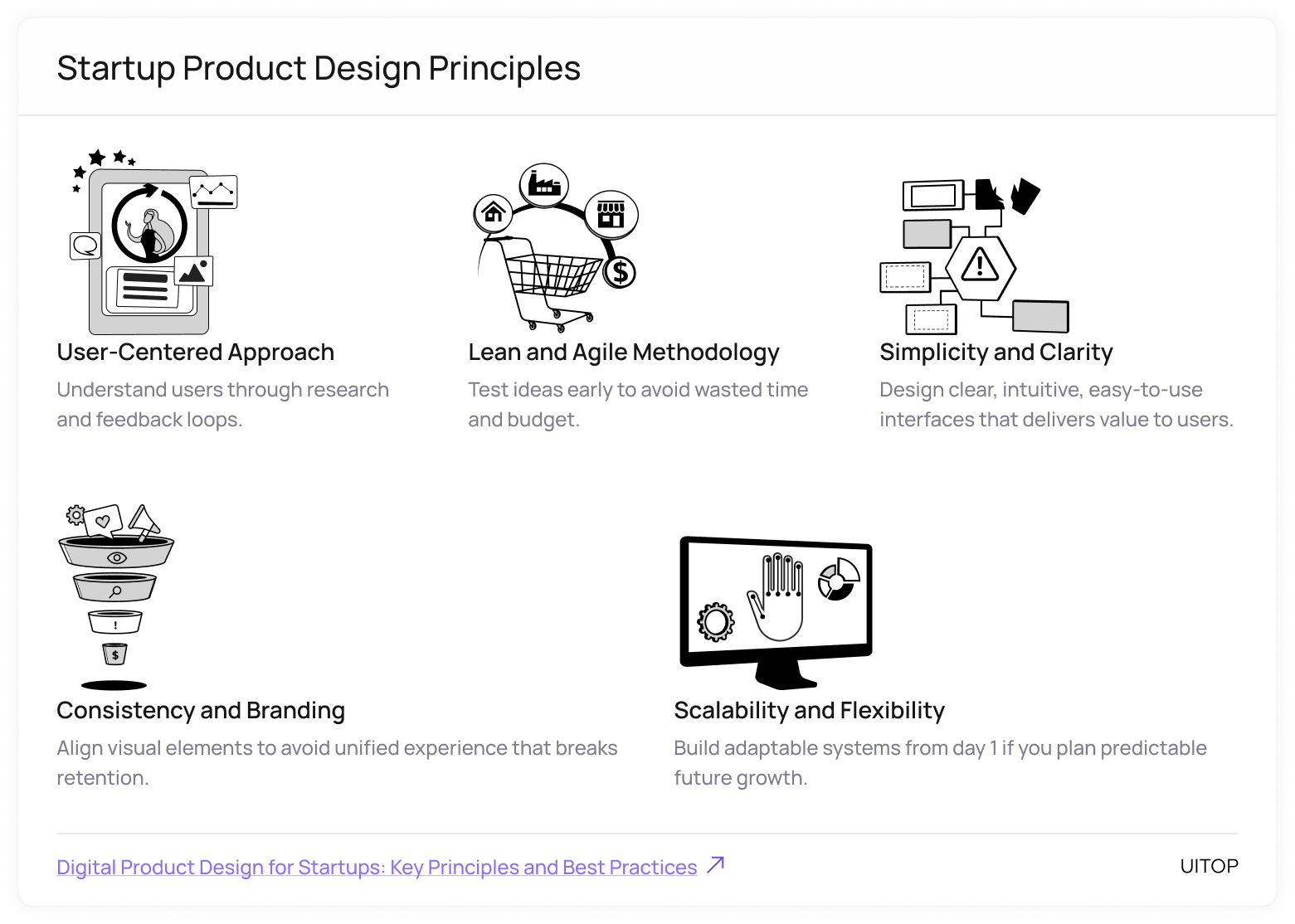 Startup Product Design Principles

User-Centered Approach

Understand users through research and feedback loops.

Lean and Agile Methodology

Test ideas early to avoid wasted time and budget.

Simplicity and Clarity

Design clear, intuitive, easy-to-use interfaces that delivers value to users.

Consistency and Branding

Align visual elements to avoid unified experience that breaks retention.

Scalability and Flexibility

Build adaptable systems from day 1 if you plan predictable future growth.

Digital Product Design for Startups: Key Principles and Best Practices

UITOP